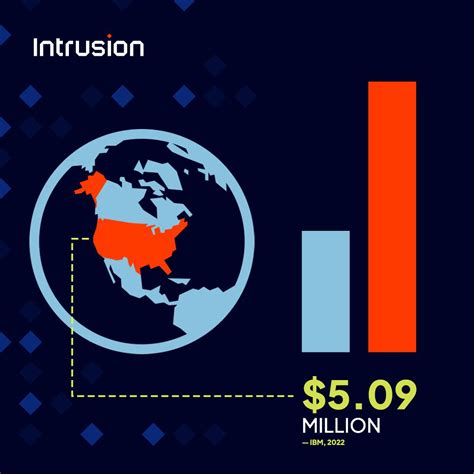 Intrusion

$5.09
MILLION
— IBM, 2022